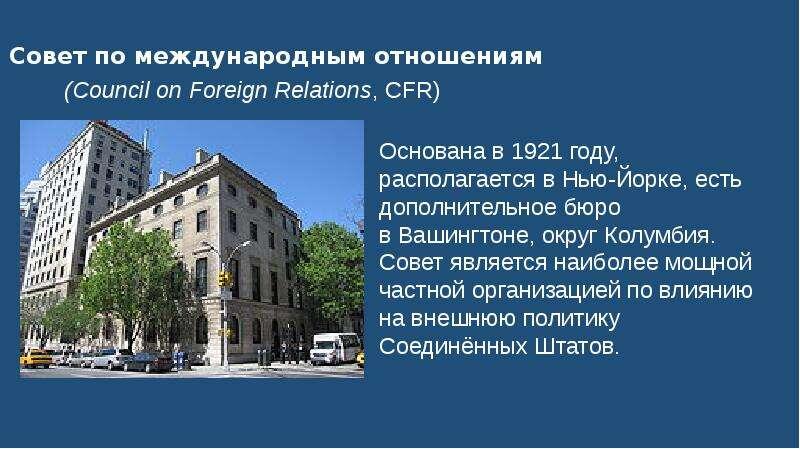 Совет по международным отношениям
(Council on Foreign Relations, CFR)

Основана в 1921 году, располагается в Нью-Йорке, есть дополнительное бюро в Вашингтоне, округ Колумбия. Совет является наиболее мощной частной организацией по влиянию на внешнюю политику Соединённых Штатов.